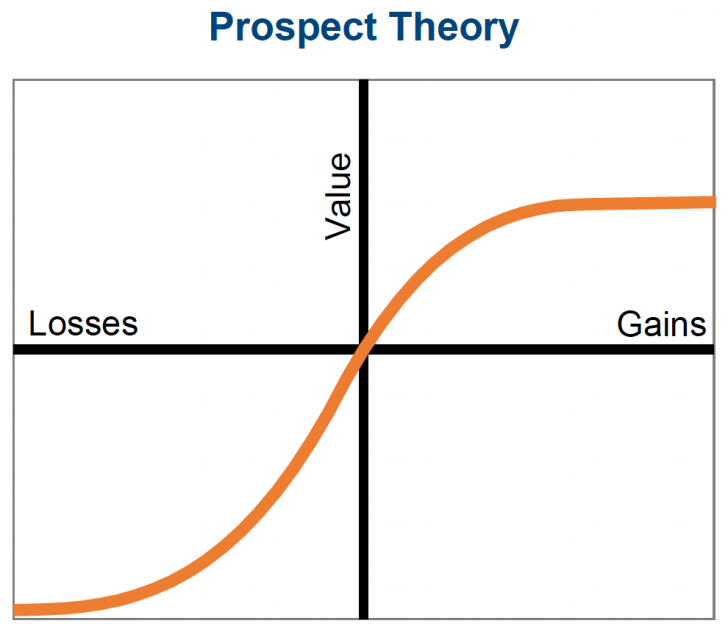 Prospect Theory

Value

Losses

Gains